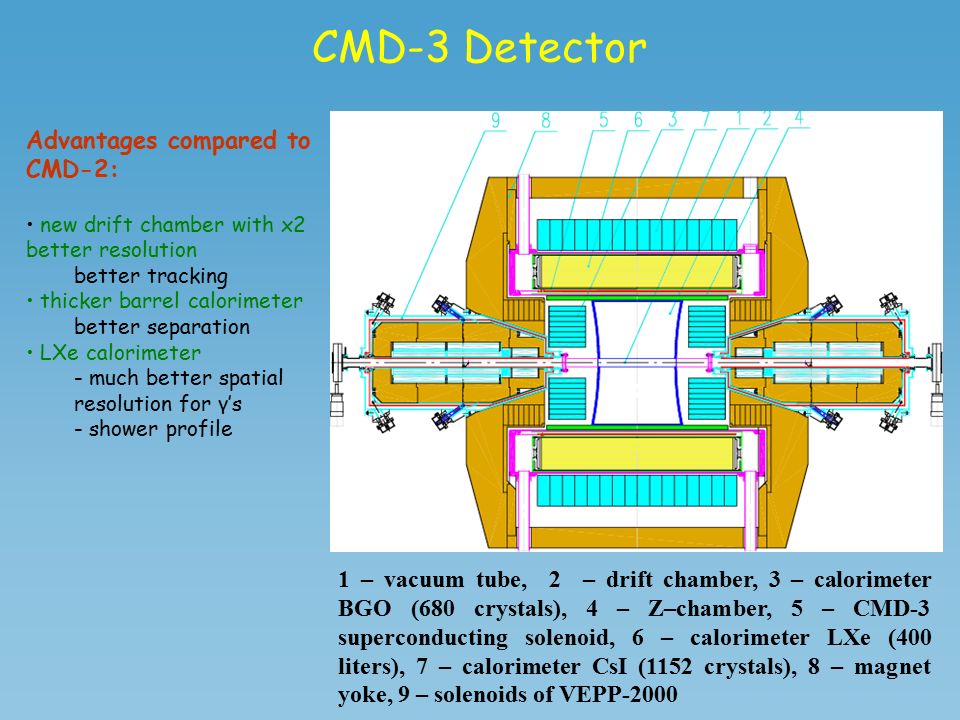 CMD-3 Detector

Advantages compared to CMD-2:

• new drift chamber with x2 better resolution
better tracking
• thicker barrel calorimeter
better separation
• LXe calorimeter
- much better spatial resolution for γ's
- shower profile

9 8 5 6 3 7 1 2 4

1 – vacuum tube, 2 – drift chamber, 3 – calorimeter BGO (680 crystals), 4 – Z–chamber, 5 – CMD-3 superconducting solenoid, 6 – calorimeter LXe (400 liters), 7 – calorimeter CsI (1152 crystals), 8 – magnet yoke, 9 – solenoids of VEPP-2000